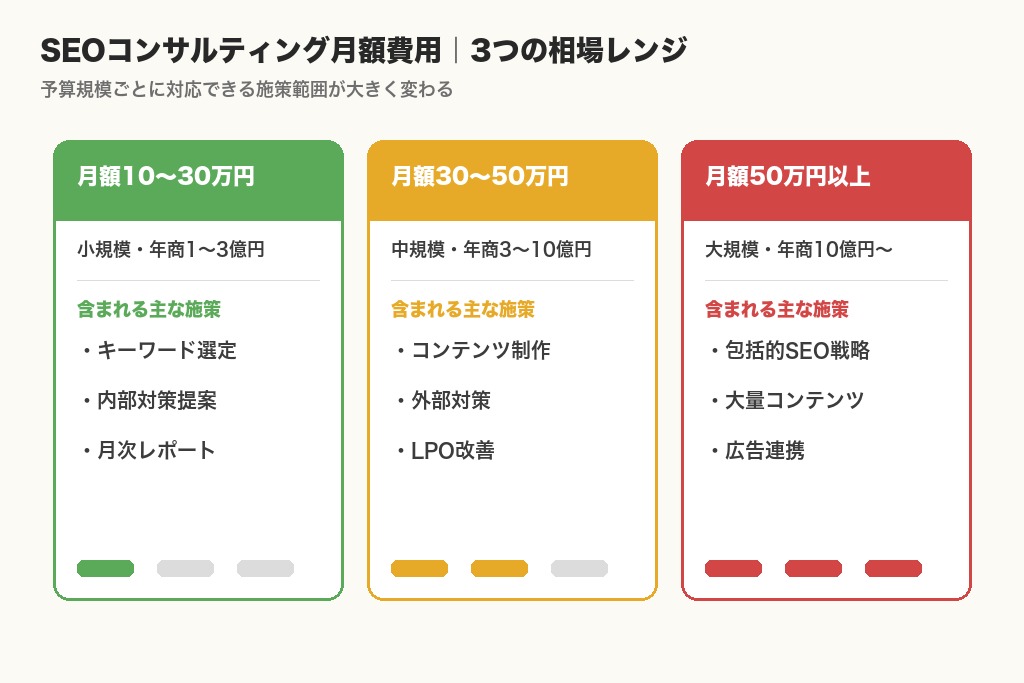 SEOコンサルティング月額費用｜3つの相場レンジ

予算規模ごとに対応できる施策範囲が大きく変わる

月額10〜30万円

小規模・年商1〜3億円

含まれる主な施策

・キーワード選定

・内部対策提案

・月次レポート

月額30〜50万円

中規模・年商3〜10億円

含まれる主な施策

・コンテンツ制作

・外部対策

・LPO改善

月額50万円以上

大規模・年商10億円〜

含まれる主な施策

・包括的SEO戦略

・大量コンテンツ

・広告連携